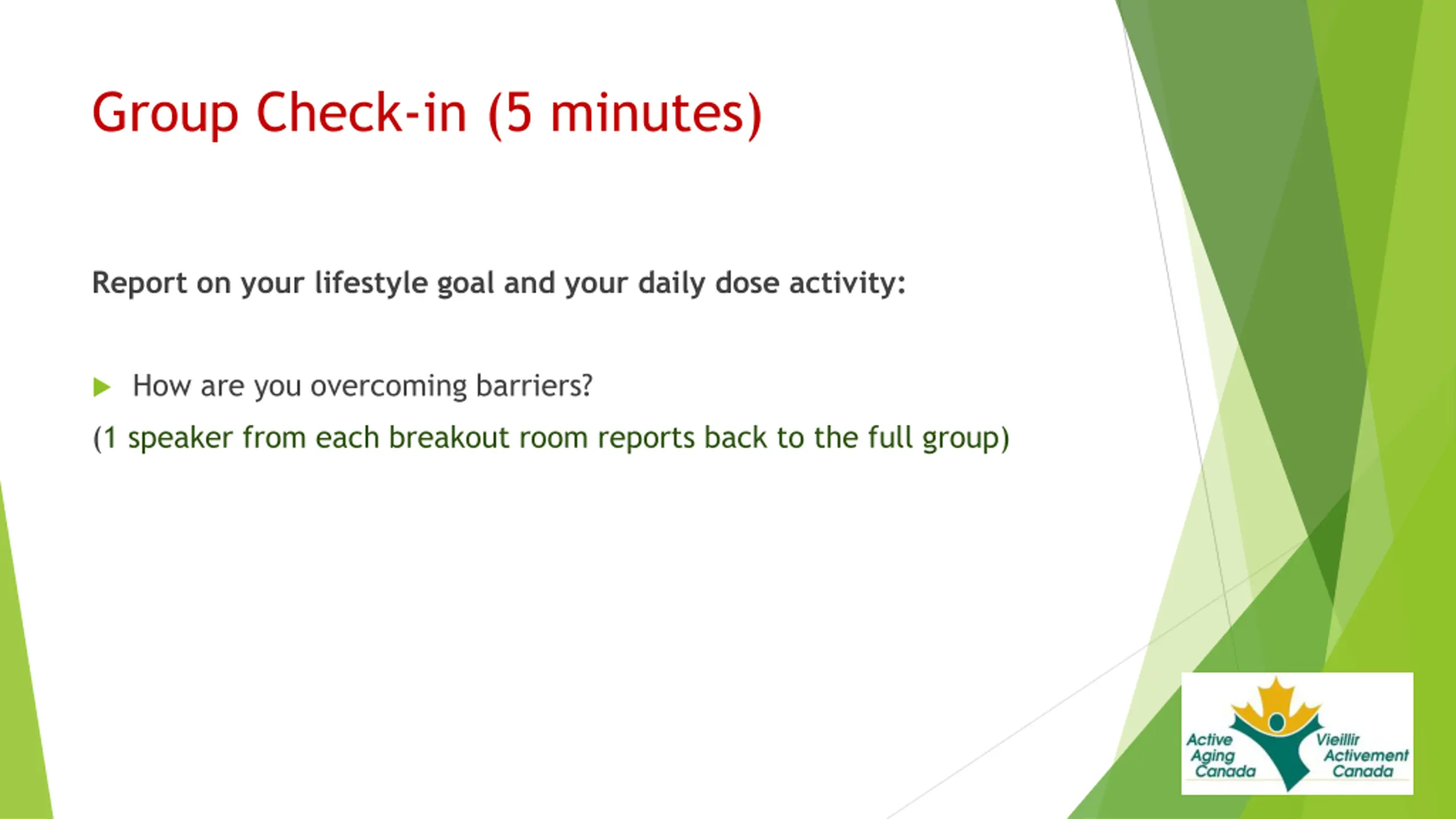 Group Check-in (5 minutes)

Report on your lifestyle goal and your daily dose activity:

How are you overcoming barriers?

(1 speaker from each breakout room reports back to the full group)

Active Aging Canada
Vieillir Activement Canada